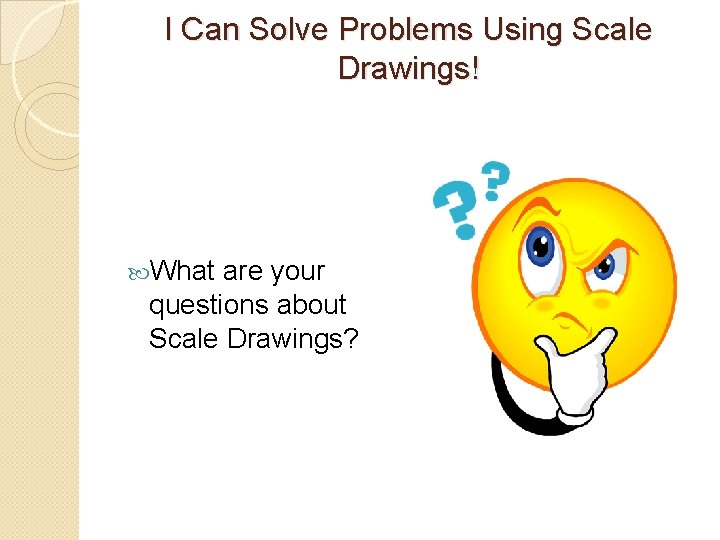 I Can Solve Problems Using Scale Drawings!

What are your questions about Scale Drawings?

? ?